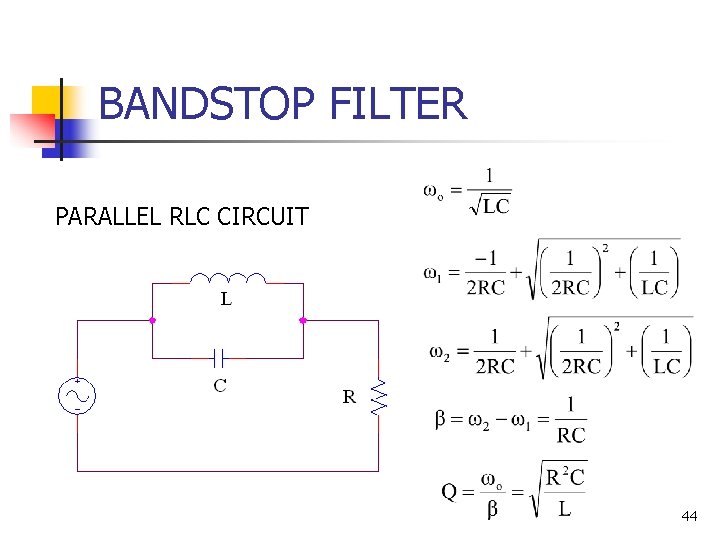 BANDSTOP FILTER

PARALLEL RLC CIRCUIT

L

C

R

$\omega_o = \frac{1}{\sqrt{LC}}$

$\omega_1 = \frac{-1}{2RC} + \sqrt{\left(\frac{1}{2RC}\right)^2 + \left(\frac{1}{LC}\right)}$

$\omega_2 = \frac{1}{2RC} + \sqrt{\left(\frac{1}{2RC}\right)^2 + \left(\frac{1}{LC}\right)}$

$\beta = \omega_2 - \omega_1 = \frac{1}{RC}$

$Q = \frac{\omega_o}{\beta} = \sqrt{\frac{R^2C}{L}}$

44